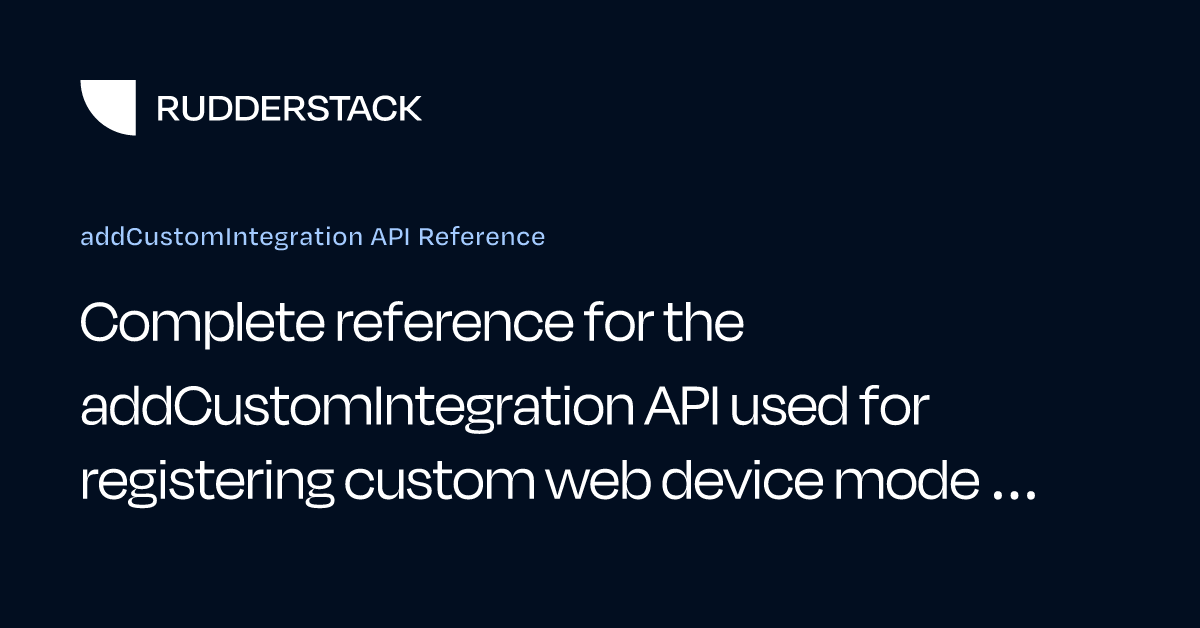 RUDDERSTACK

addCustomIntegration API Reference

Complete reference for the addCustomIntegration API used for registering custom web device mode ...